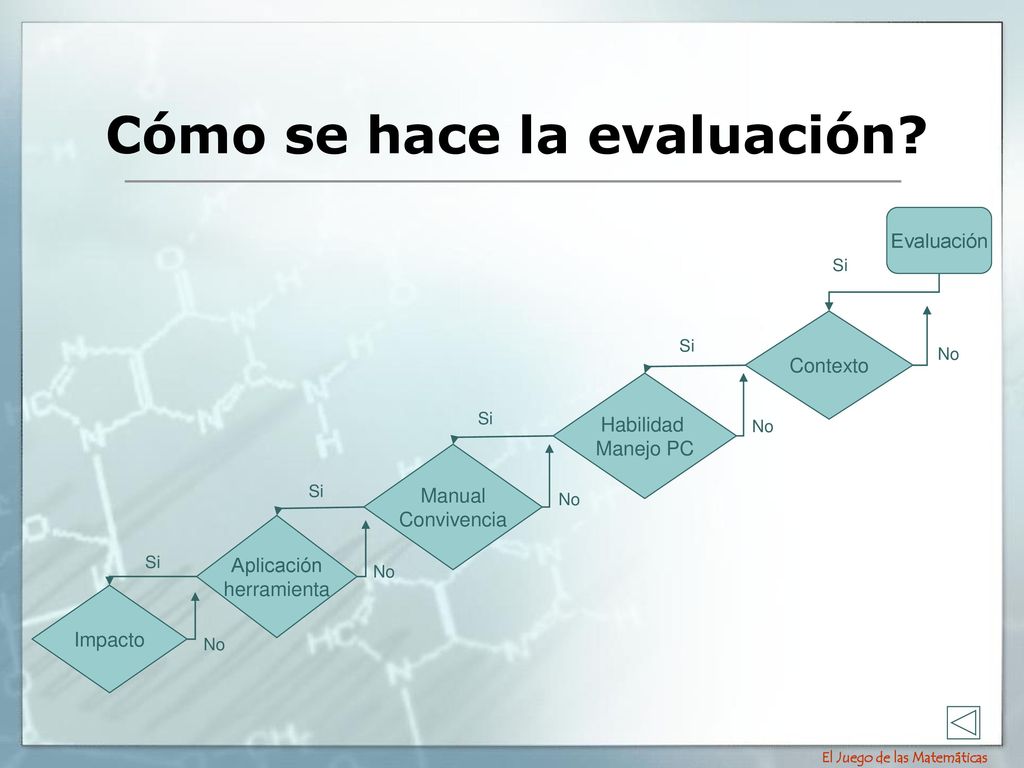 Cómo se hace la evaluación?

Evaluación

Si

Contexto

No

Si

Habilidad Manejo PC

No

Si

Manual Convivencia

No

Si

Aplicación herramienta

No

Si

Impacto

No

El Juego de las Matemáticas